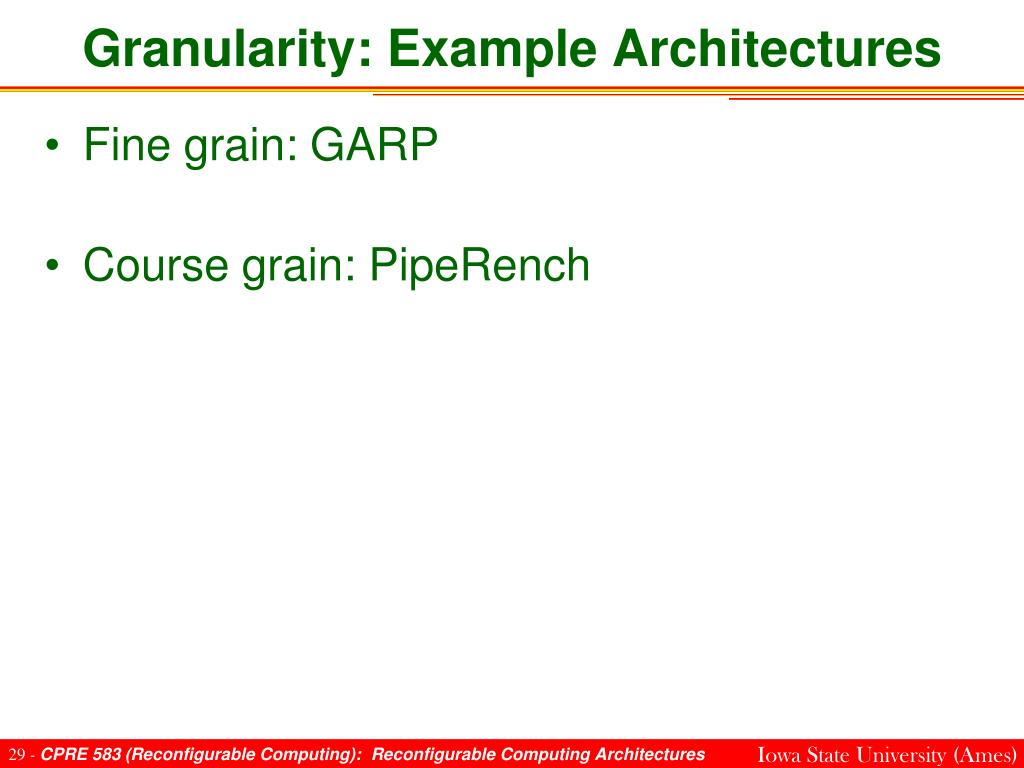 Granularity: Example Architectures

• Fine grain: GARP

• Course grain: PipeRench

29 - CPRE 583 (Reconfigurable Computing): Reconfigurable Computing Architectures Iowa State University (Ames)